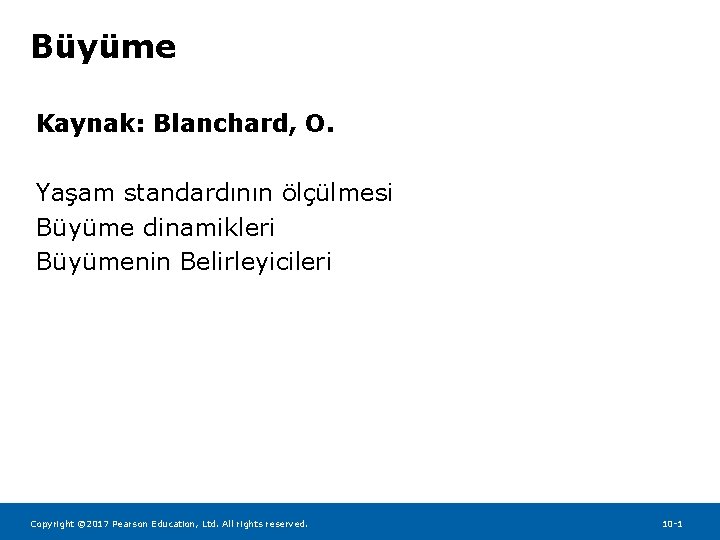 Büyüme

Kaynak: Blanchard, O.

Yaşam standardının ölçülmesi
Büyüme dinamikleri
Büyümenin Belirleyicileri

Copyright ©2017 Pearson Education, Ltd. All rights reserved.

10-1